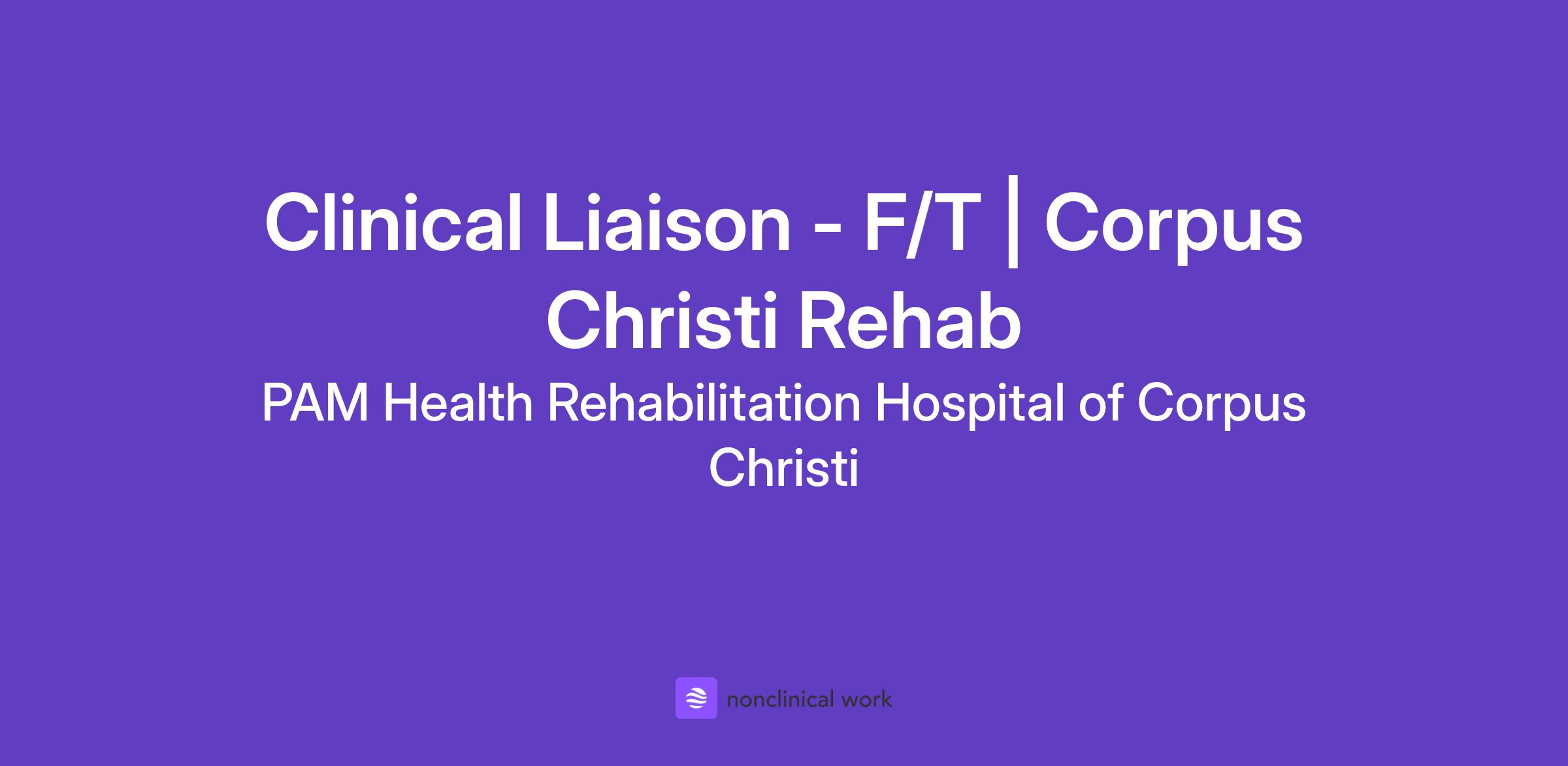 Clinical Liaison - F/T | Corpus Christi Rehab

PAM Health Rehabilitation Hospital of Corpus Christi

nonclinical work